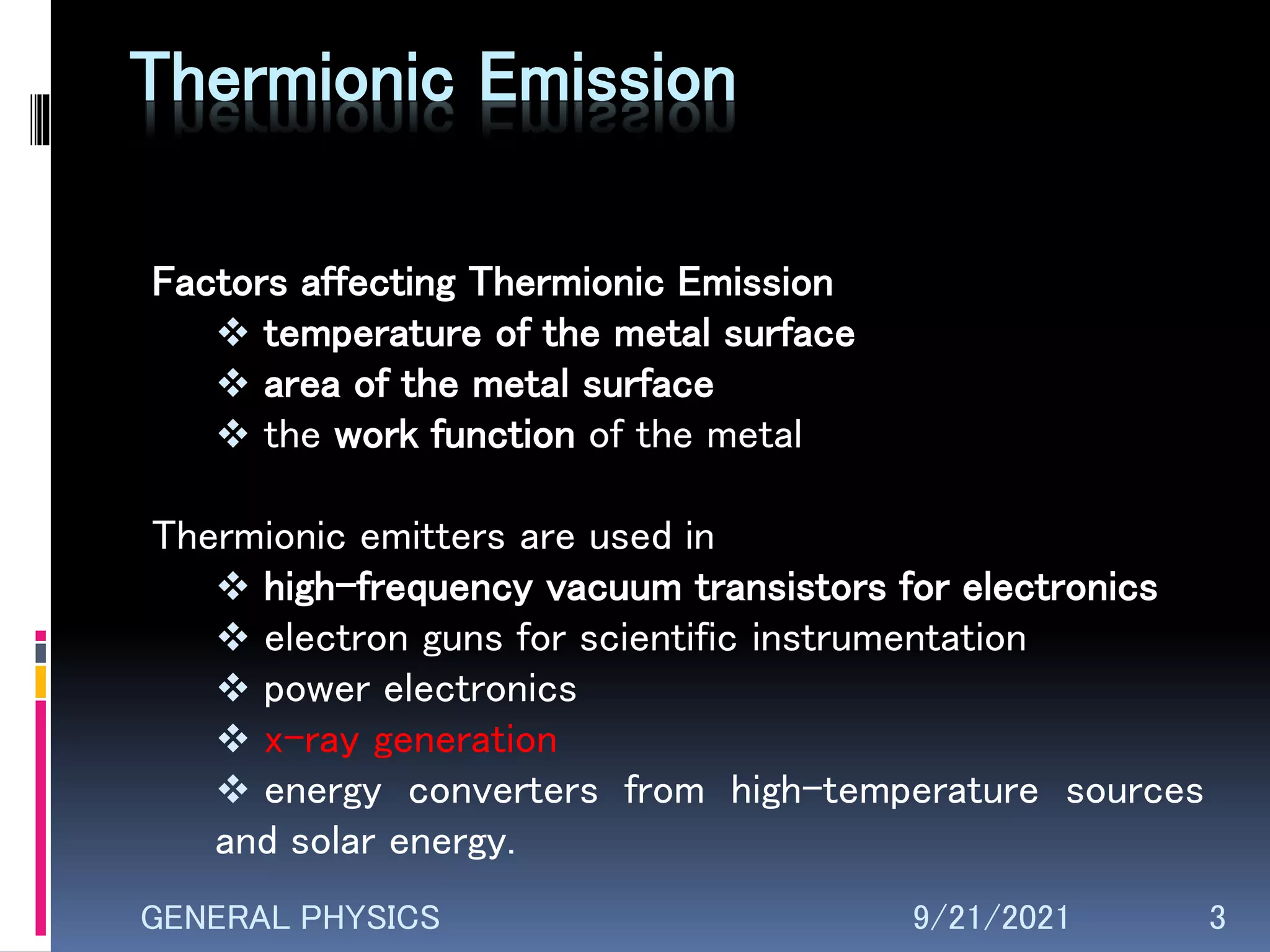 Thermionic Emission

Factors affecting Thermionic Emission
❖ temperature of the metal surface
❖ area of the metal surface
❖ the work function of the metal

Thermionic emitters are used in
❖ high-frequency vacuum transistors for electronics
❖ electron guns for scientific instrumentation
❖ power electronics
❖ x-ray generation
❖ energy converters from high-temperature sources and solar energy.

GENERAL PHYSICS 9/21/2021 3